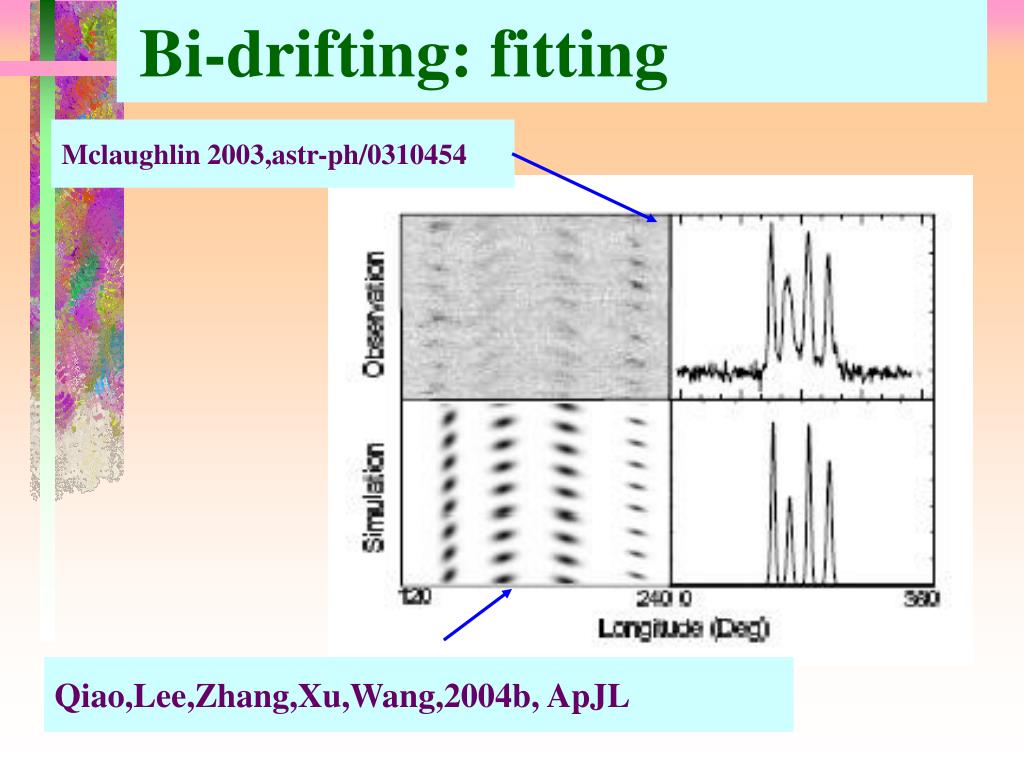 Bi-drifting: fitting

Mclaughlin 2003,astr-ph/0310454

Observation

Simulation

120

240 0

360

Longitude (Deg)

Qiao,Lee,Zhang,Xu,Wang,2004b, ApJL